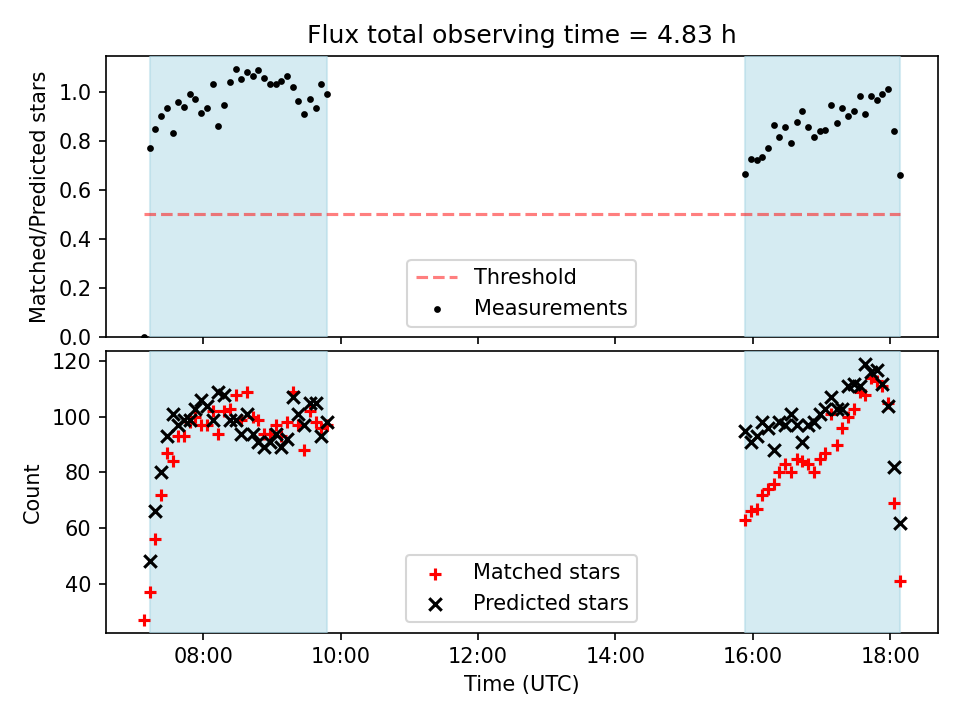 Flux total observing time = 4.83 h

Matched/Predicted stars

1.0
0.8
0.6
0.4
0.2
0.0

Threshold
Measurements

Count

120
100
80
60
40

Matched stars
Predicted stars

08:00
10:00
12:00
14:00
16:00
18:00

Time (UTC)